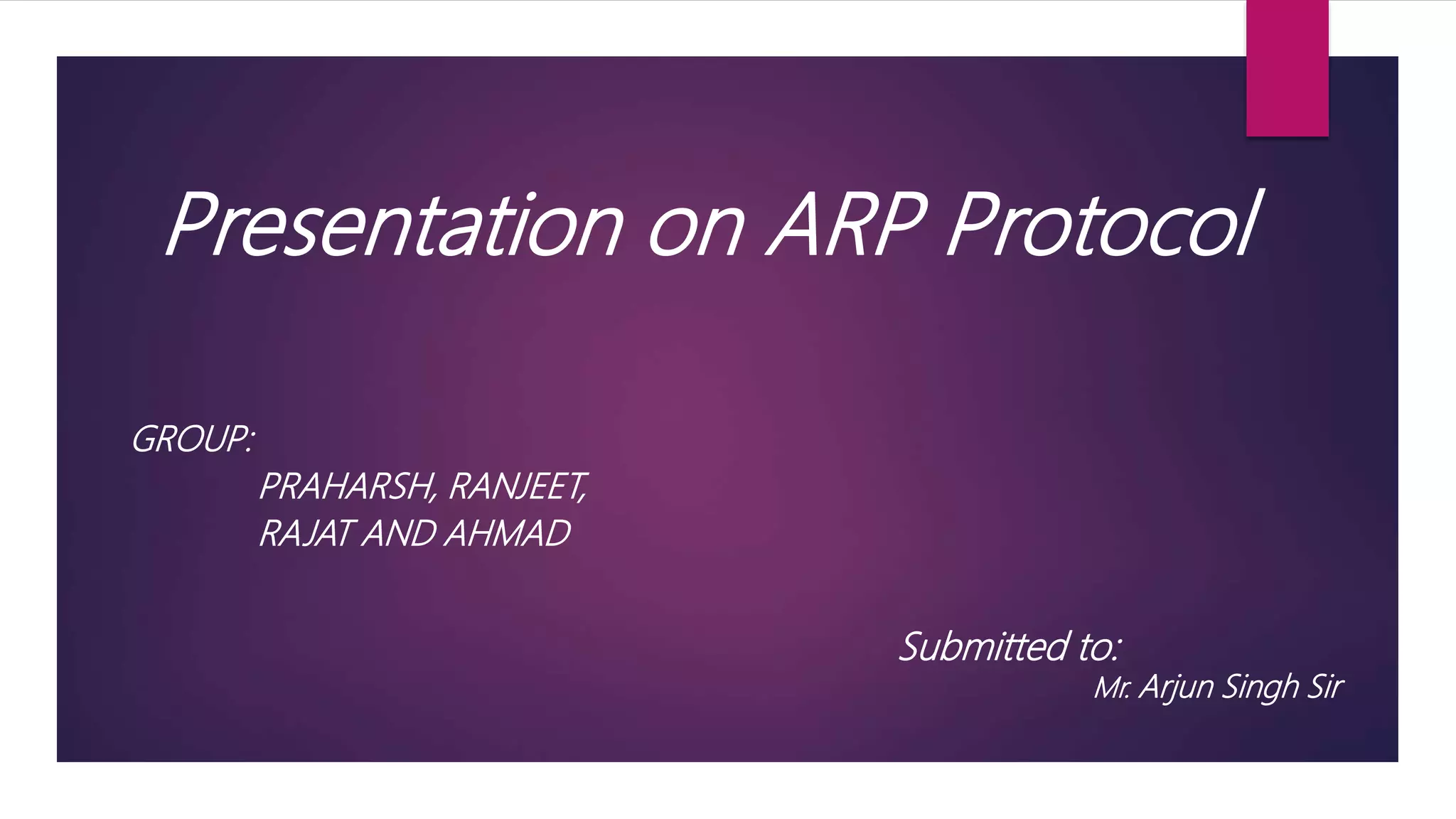 Presentation on ARP Protocol

GROUP:

PRAHARSH, RANJEET, RAJAT AND AHMAD

Submitted to:
Mr. Arjun Singh Sir